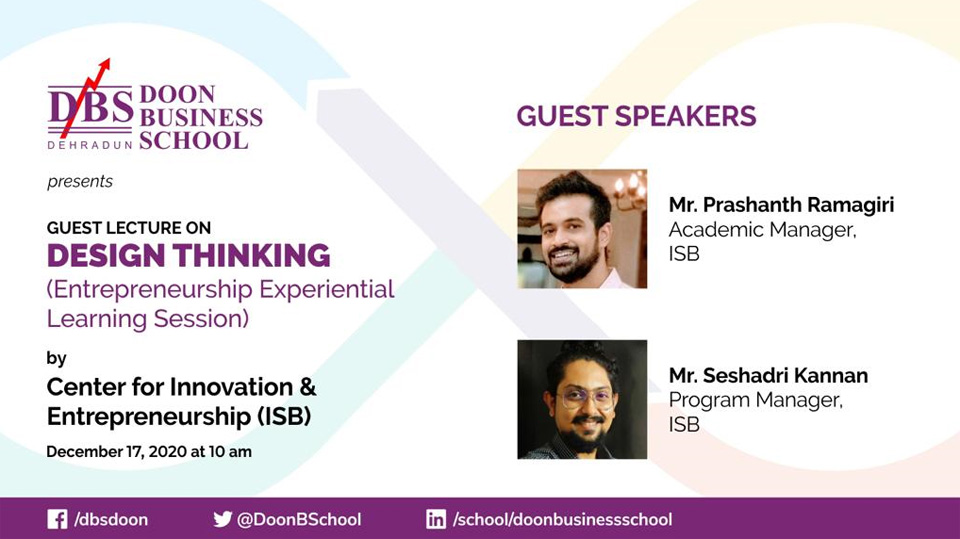 DBS DOON BUSINESS SCHOOL
DEHRADUN

presents

GUEST LECTURE ON
DESIGN THINKING
(Entrepreneurship Experiential Learning Session)

by
Center for Innovation & Entrepreneurship (ISB)

December 17, 2020 at 10 am

GUEST SPEAKERS

Mr. Prashanth Ramagiri
Academic Manager, ISB

Mr. Seshadri Kannan
Program Manager, ISB

/dbsdoon @DoonBSchool /school/doonbusinessschool